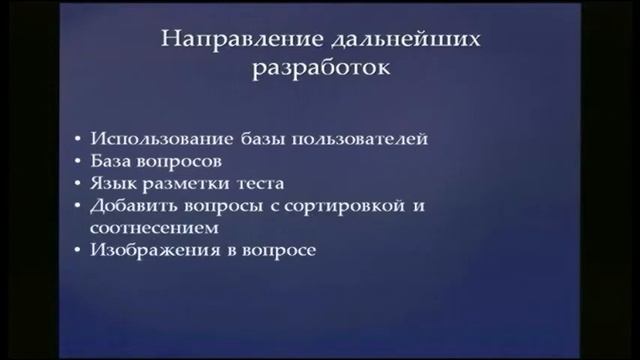 Направление дальнейших разработок

• Использование базы пользователей
• База вопросов
• Язык разметки теста
• Добавить вопросы с сортировкой и соотнесением
• Изображения в вопросе